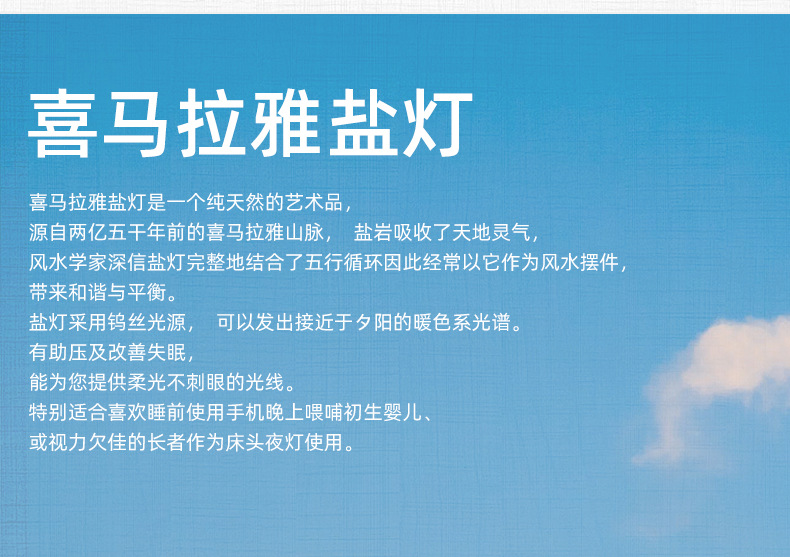 喜马拉雅盐灯

喜马拉雅盐灯是一个纯天然的艺术品，
源自两亿五千年前的喜马拉雅山脉， 盐岩吸收了天地灵气，
风水学家深信盐灯完整地结合了五行循环因此经常以它作为风水摆件，
带来和谐与平衡。
盐灯采用钨丝光源， 可以发出接近于夕阳的暖色系光谱。
有助压及改善失眠，
能为您提供柔光不刺眼的光线。
特别适合喜欢睡前使用手机晚上喂哺初生婴儿、
或视力欠佳的长者作为床头夜灯使用。